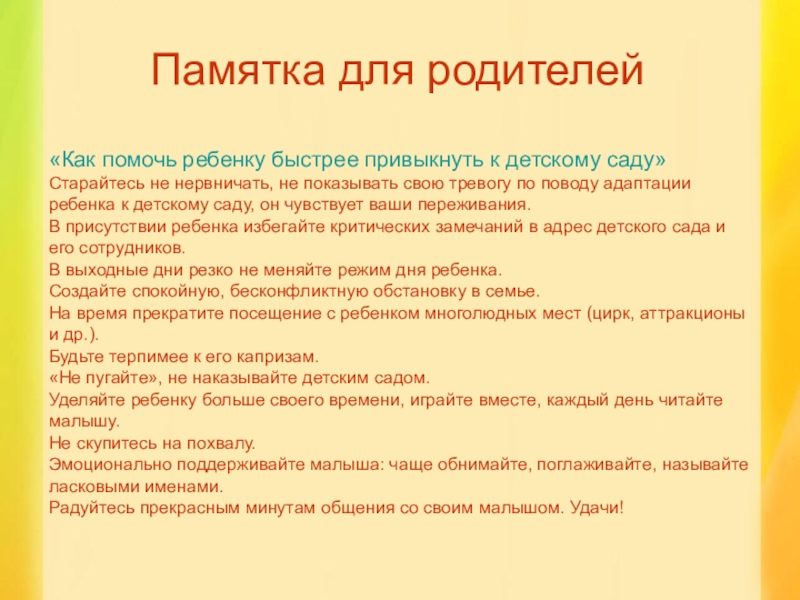 Памятка для родителей

«Как помочь ребенку быстрее привыкнуть к детскому саду»
Старайтесь не нервничать, не показывать свою тревогу по поводу адаптации ребенка к детскому саду, он чувствует ваши переживания.
В присутствии ребенка избегайте критических замечаний в адрес детского сада и его сотрудников.
В выходные дни резко не меняйте режим дня ребенка.
Создайте спокойную, бесконфликтную обстановку в семье.
На время прекратите посещение с ребенком многолюдных мест (цирк, аттракционы и др.).
Будьте терпимее к его капризам.
«Не пугайте», не наказывайте детским садом.
Уделяйте ребенку больше своего времени, играйте вместе, каждый день читайте малышу.
Не скупитесь на похвалу.
Эмоционально поддерживайте малыша: чаще обнимайте, поглаживайте, называйте ласковыми именами.
Радуйтесь прекрасным минутам общения со своим малышом. Удачи!